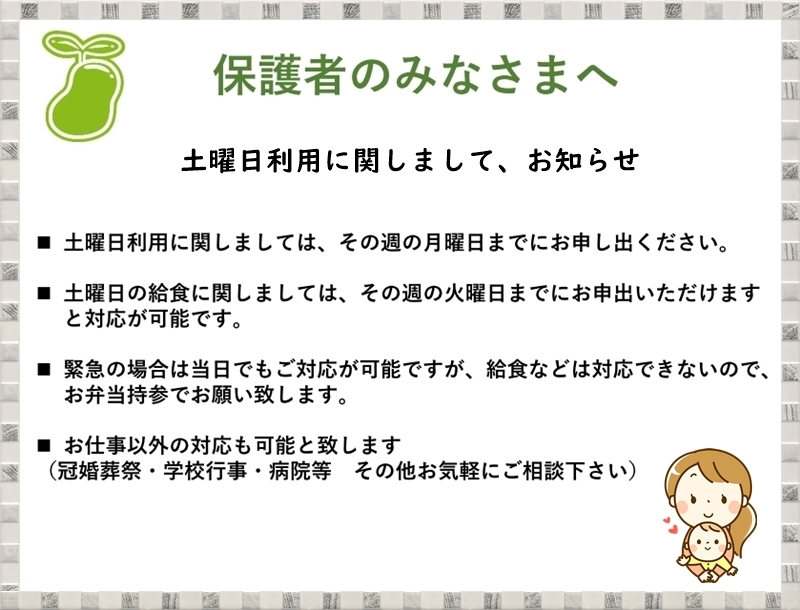 保護者のみなさまへ

土曜日利用に関しまして、お知らせ

■ 土曜日利用に関しましては、その週の月曜日までにお申し出ください。

■ 土曜日の給食に関しましては、その週の火曜日までにお申出いただけますと対応が可能です。

■ 緊急の場合は当日でもご対応が可能ですが、給食などは対応できないので、お弁当持参でお願い致します。

■ お仕事以外の対応も可能と致します
（冠婚葬祭・学校行事・病院等　その他お気軽にご相談下さい）